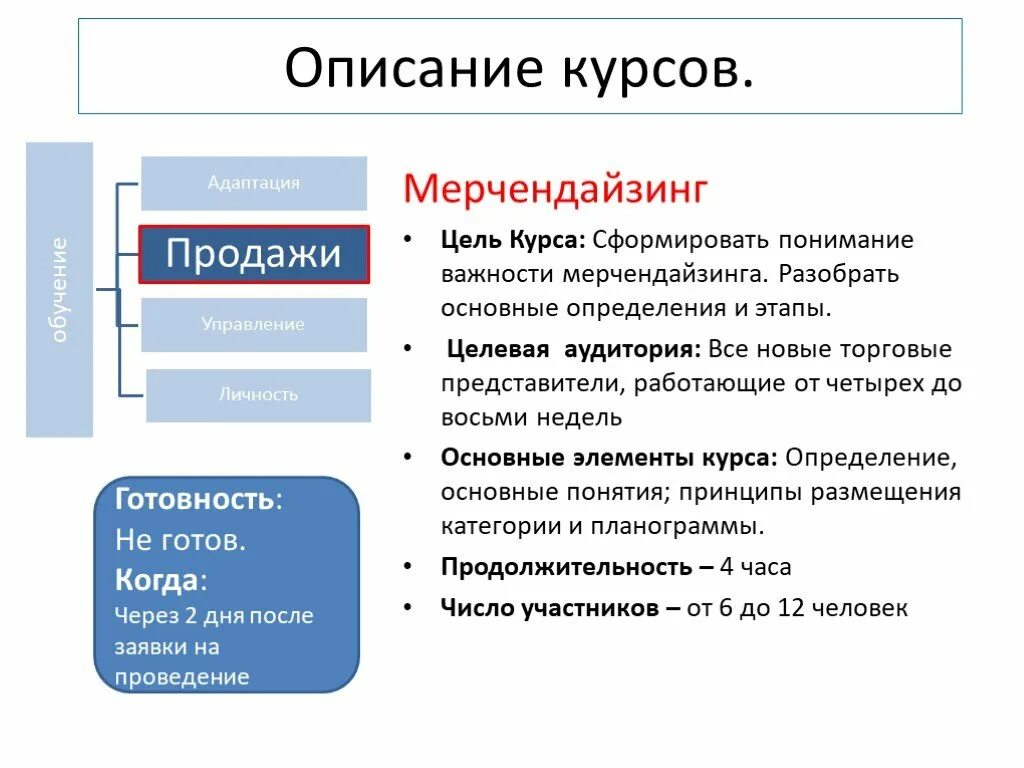 Описание курсов.

обучение

Адаптация

Продажи

Управление

Личность

Готовность:
Не готов.
Когда:
Через 2 дня после заявки на проведение

Мерчендайзинг

• Цель Курса: Сформировать понимание важности мерчендайзинга. Разобрать основные определения и этапы.

• Целевая аудитория: Все новые торговые представители, работающие от четырех до восьми недель

• Основные элементы курса: Определение, основные понятия; принципы размещения категории и планограммы.

• Продолжительность – 4 часа

• Число участников – от 6 до 12 человек